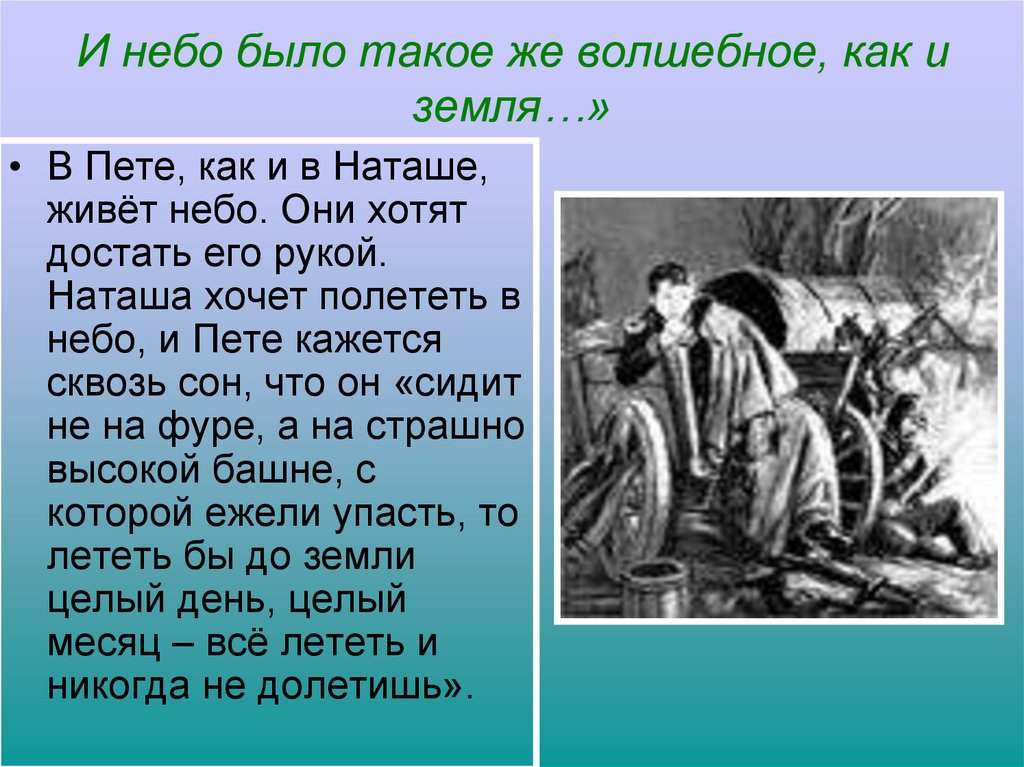 И небо было такое же волшебное, как и земля…»

• В Пете, как и в Наташе, живёт небо. Они хотят достать его рукой. Наташа хочет полететь в небо, и Пете кажется сквозь сон, что он «сидит не на фуре, а на страшно высокой башне, с которой ежели упасть, то лететь бы до земли целый день, целый месяц – всё лететь и никогда не долетишь».